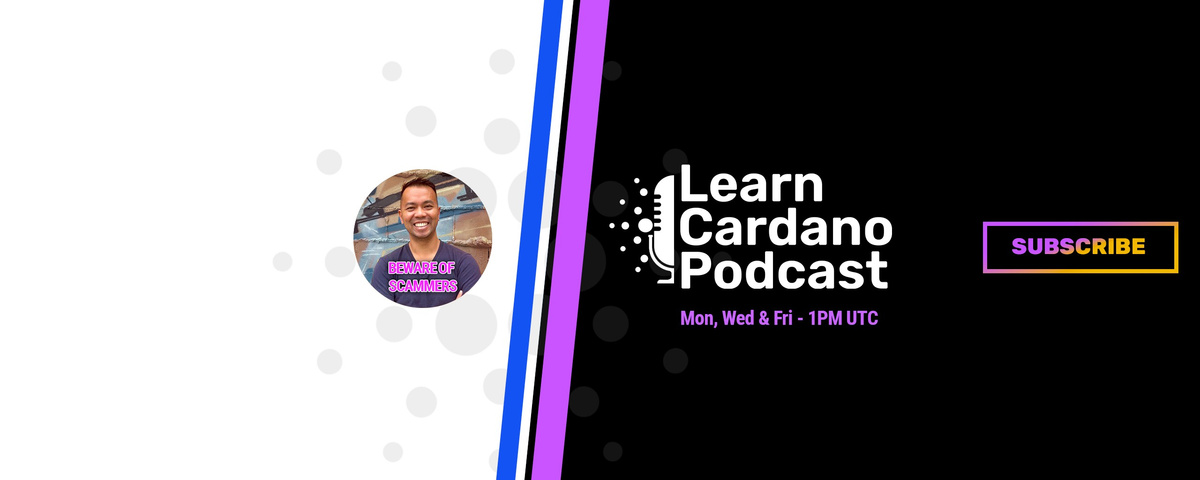 BEWARE OF SCAMMERS

Learn Cardano Podcast

Mon, Wed & Fri - 1PM UTC

SUBSCRIBE